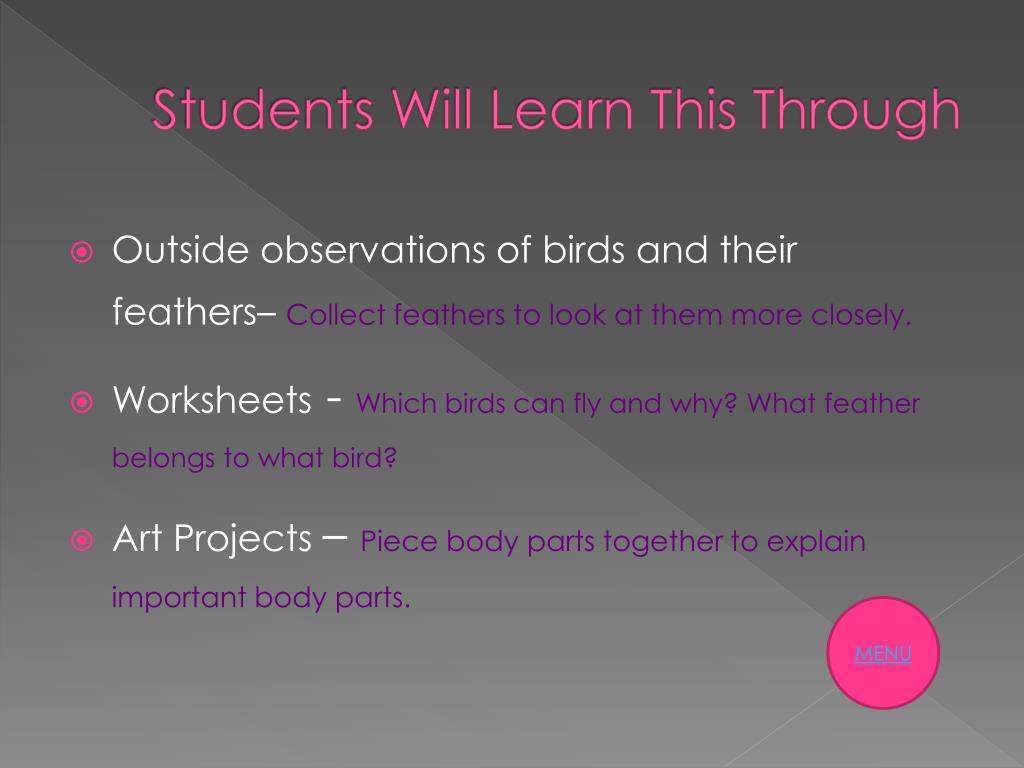 Students Will Learn This Through

Outside observations of birds and their feathers– Collect feathers to look at them more closely.

Worksheets - Which birds can fly and why? What feather belongs to what bird?

Art Projects – Piece body parts together to explain important body parts.

MENU